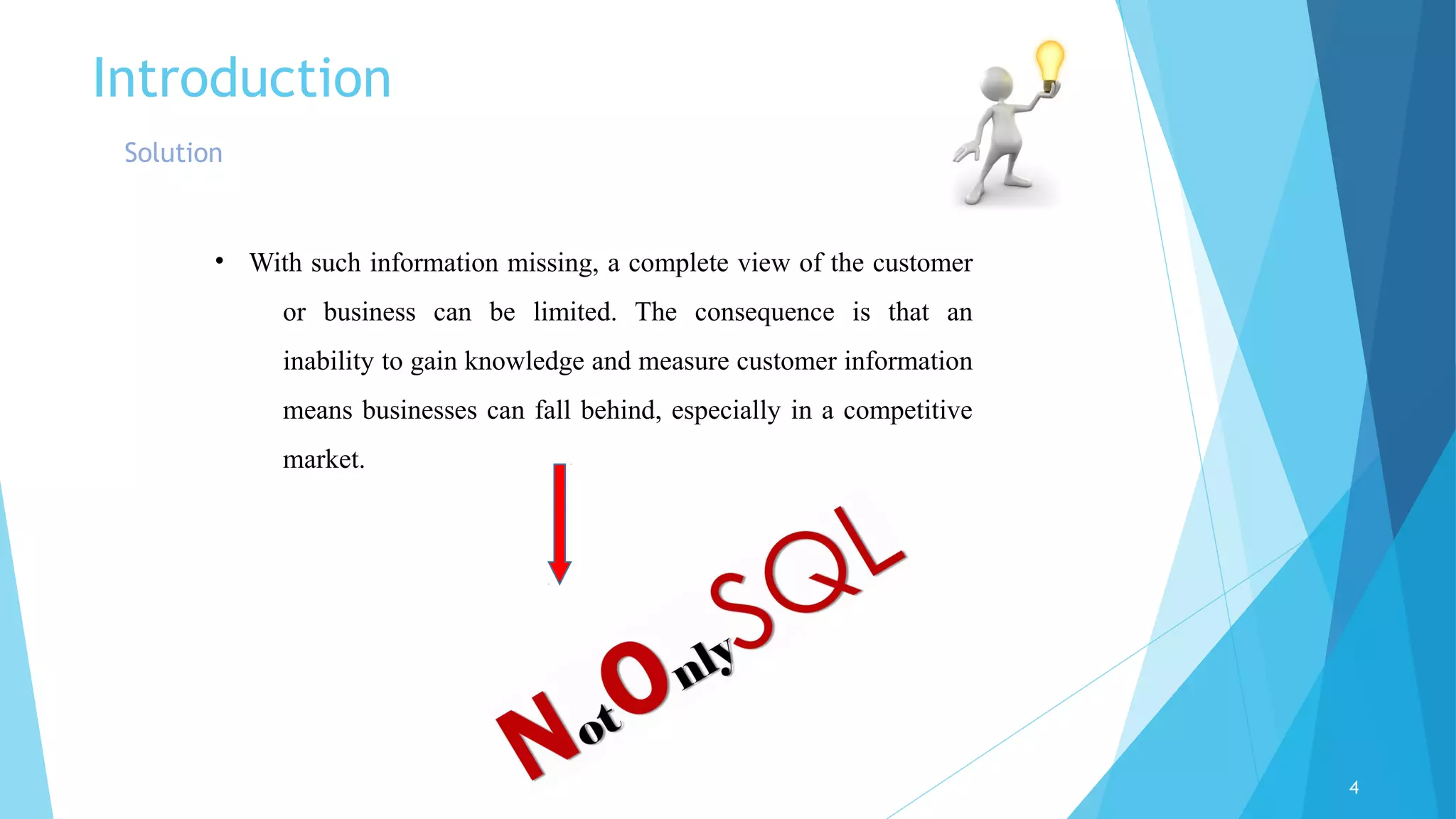 Introduction

Solution

• With such information missing, a complete view of the customer or business can be limited. The consequence is that an inability to gain knowledge and measure customer information means businesses can fall behind, especially in a competitive market.

NotOnlySQL

4